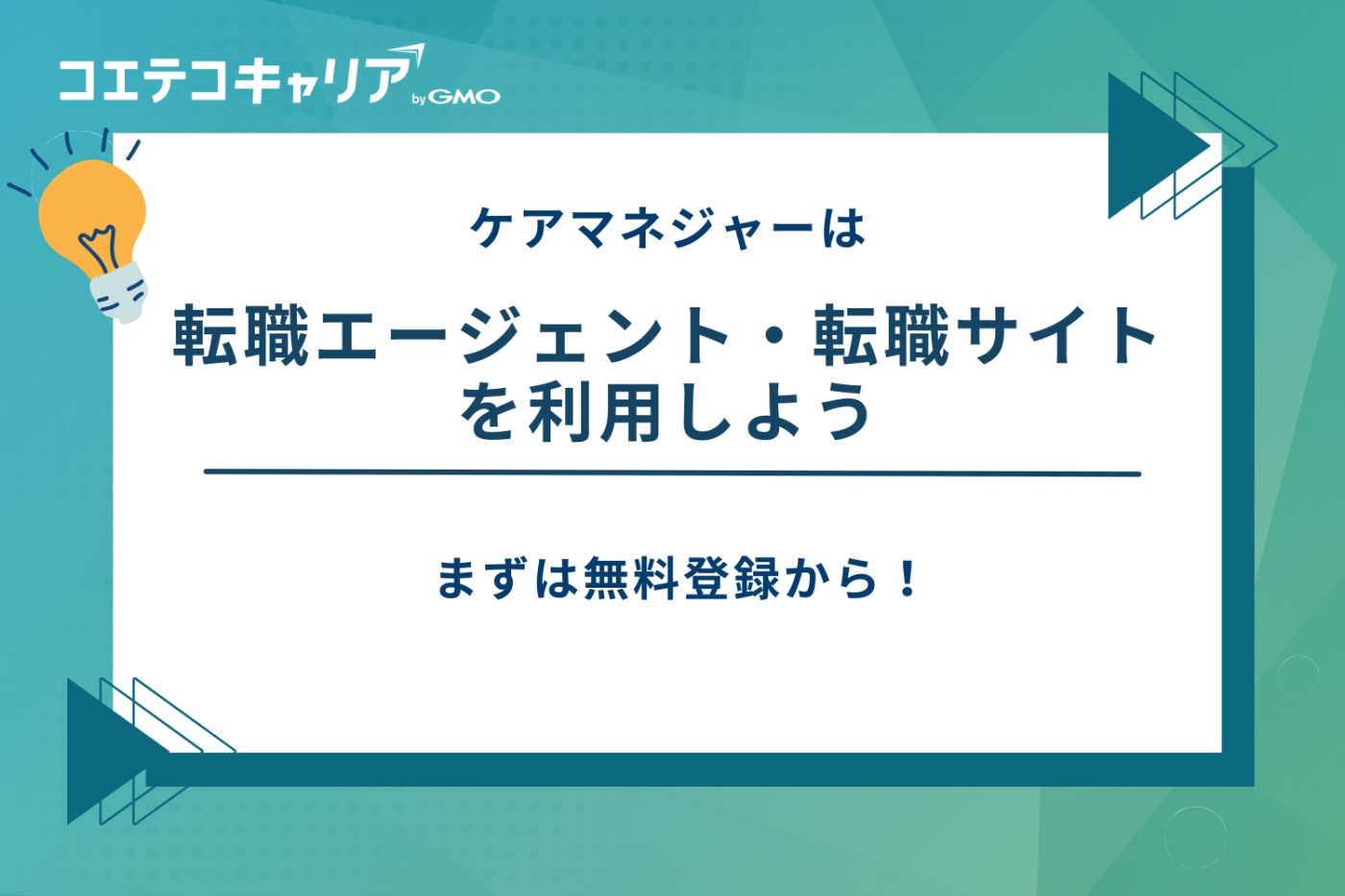 コエテコキャリア by GMO

ケアマネジャーは

転職エージェント・転職サイトを利用しよう

まずは無料登録から！